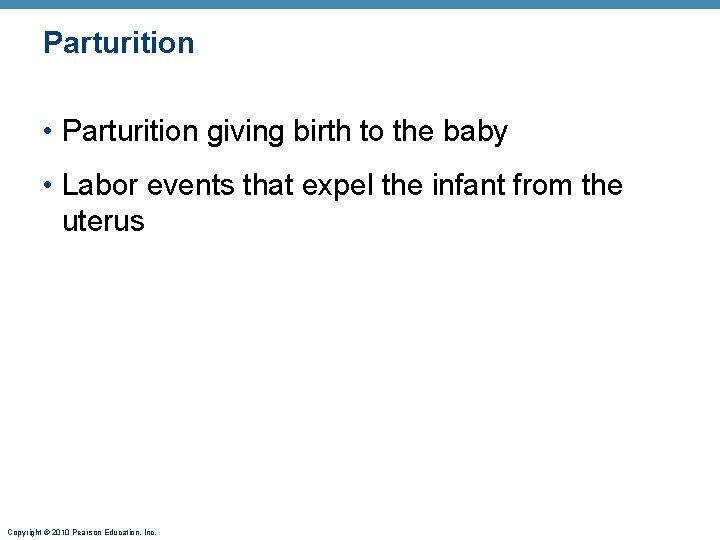 Parturition

• Parturition giving birth to the baby

• Labor events that expel the infant from the uterus

Copyright © 2010 Pearson Education, Inc.